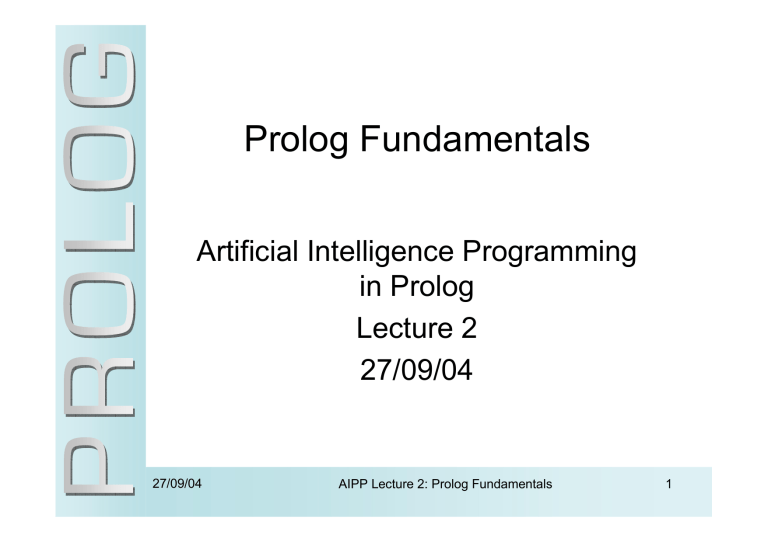 PROLOG

Prolog Fundamentals

Artificial Intelligence Programming in Prolog

Lecture 2

27/09/04

27/09/04 AIPP Lecture 2: Prolog Fundamentals 1